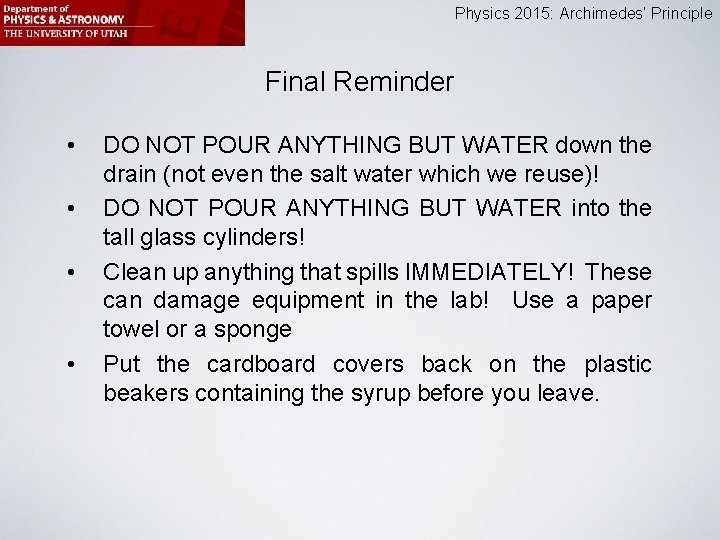 Department of
PHYSICS & ASTRONOMY
THE UNIVERSITY OF UTAH

Physics 2015: Archimedes' Principle

Final Reminder

• DO NOT POUR ANYTHING BUT WATER down the drain (not even the salt water which we reuse)!

• DO NOT POUR ANYTHING BUT WATER into the tall glass cylinders!

• Clean up anything that spills IMMEDIATELY! These can damage equipment in the lab! Use a paper towel or a sponge

• Put the cardboard covers back on the plastic beakers containing the syrup before you leave.